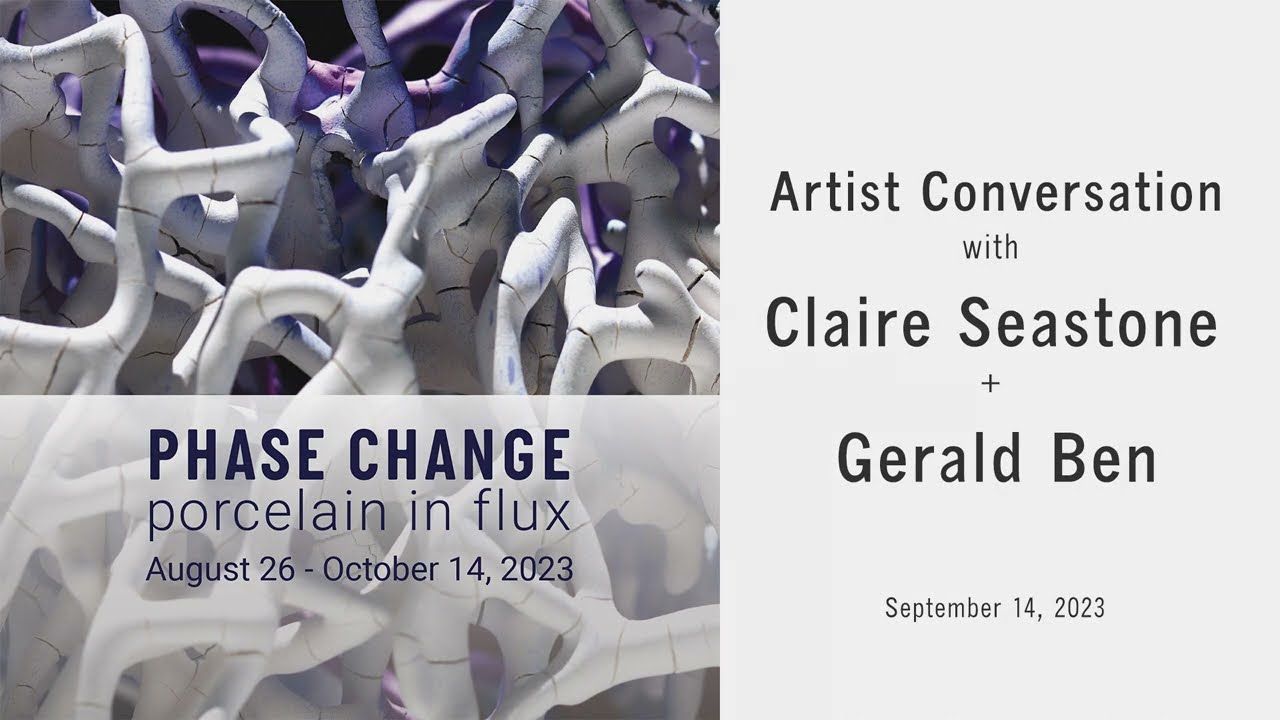 PHASE CHANGE
porcelain in flux
August 26 - October 14, 2023

Artist Conversation
with
Claire Seastone
+
Gerald Ben

September 14, 2023